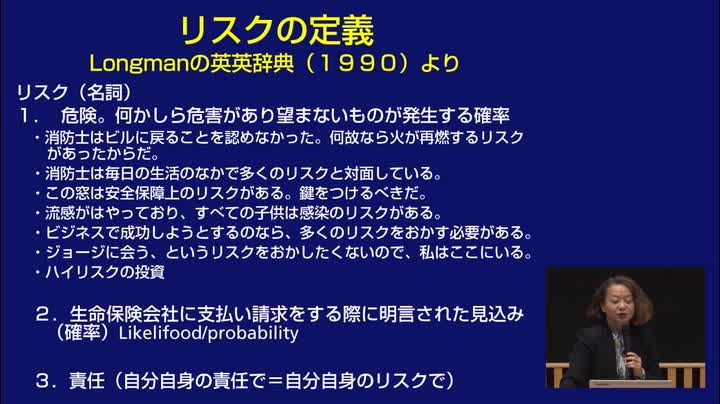 リスクの定義
Longmanの英英辞典（１９９０）より

リスク（名詞）
１．　危険。何かしら危害があり望まないものが発生する確率
・消防士はビルに戻ることを認めなかった。何故なら火が再燃するリスクがあったからだ。
・消防士は毎日の生活のなかで多くのリスクと対面している。
・この窓は安全保障上のリスクがある。鍵をつけるべきだ。
・流感がはやっており、すべての子供は感染のリスクがある。
・ビジネスで成功しようとするのなら、多くのリスクをおかす必要がある。
・ジョージに会う、というリスクをおかしたくないので、私はここにいる。
・ハイリスクの投資

２．生命保険会社に支払い請求をする際に明言された見込み（確率）Likelifood/probability

３．責任（自分自身の責任で＝自分自身のリスクで）